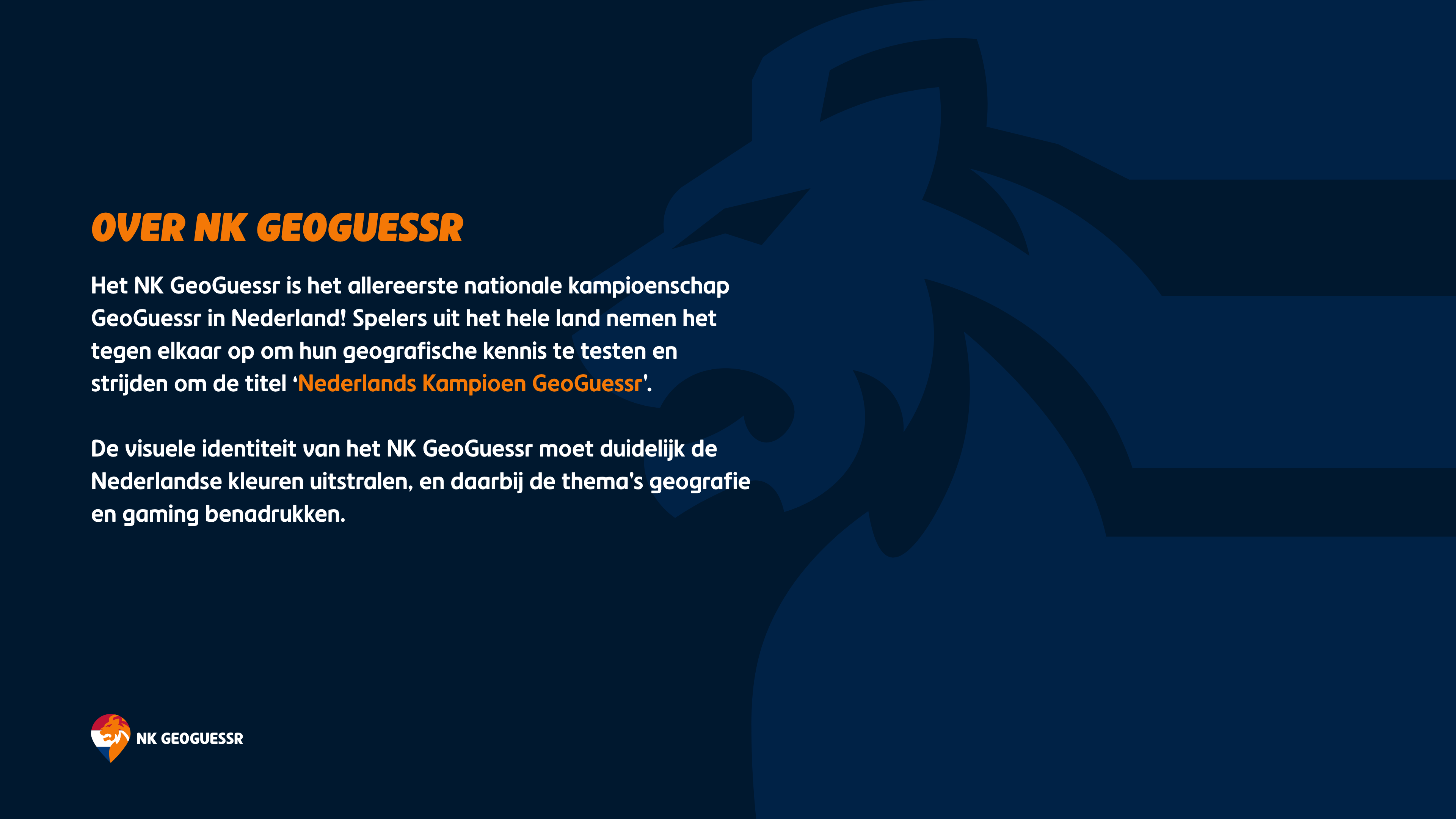 OVER NK GEOGUESSR

Het NK GeoGuessr is het allereerste nationale kampioenschap GeoGuessr in Nederland! Spelers uit het hele land nemen het tegen elkaar op om hun geografische kennis te testen en strijden om de titel ‘Nederlands Kampioen GeoGuessr’.

De visuele identiteit van het NK GeoGuessr moet duidelijk de Nederlandse kleuren uitstralen, en daarbij de thema's geografie en gaming benadrukken.

NK GEOGUESSR